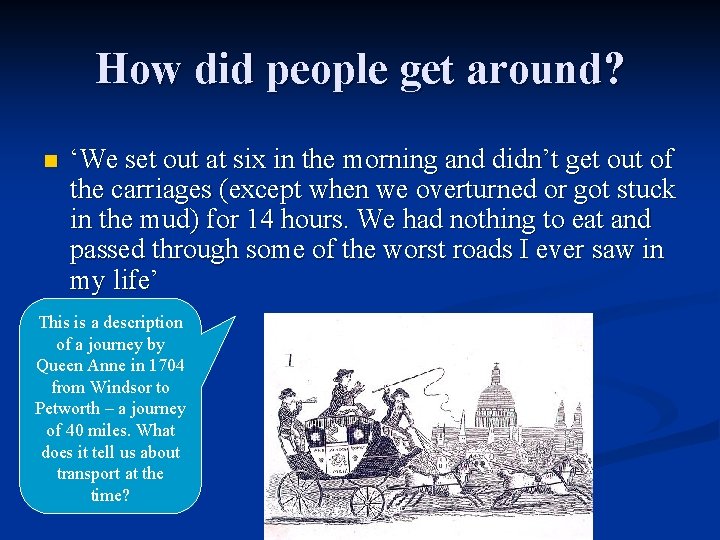 How did people get around?

‘We set out at six in the morning and didn’t get out of the carriages (except when we overturned or got stuck in the mud) for 14 hours. We had nothing to eat and passed through some of the worst roads I ever saw in my life’

This is a description of a journey by Queen Anne in 1704 from Windsor to Petworth – a journey of 40 miles. What does it tell us about transport at the time?

1